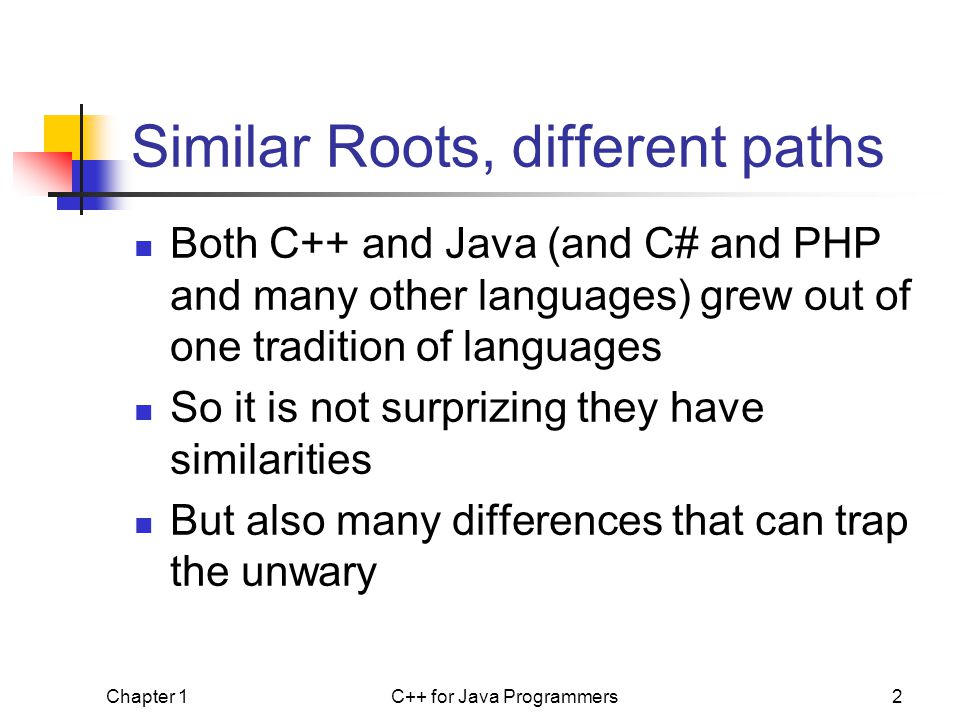 Similar Roots, different paths

- Both C++ and Java (and C# and PHP and many other languages) grew out of one tradition of languages
- So it is not surprizing they have similarities
- But also many differences that can trap the unwary

Chapter 1

C++ for Java Programmers

2